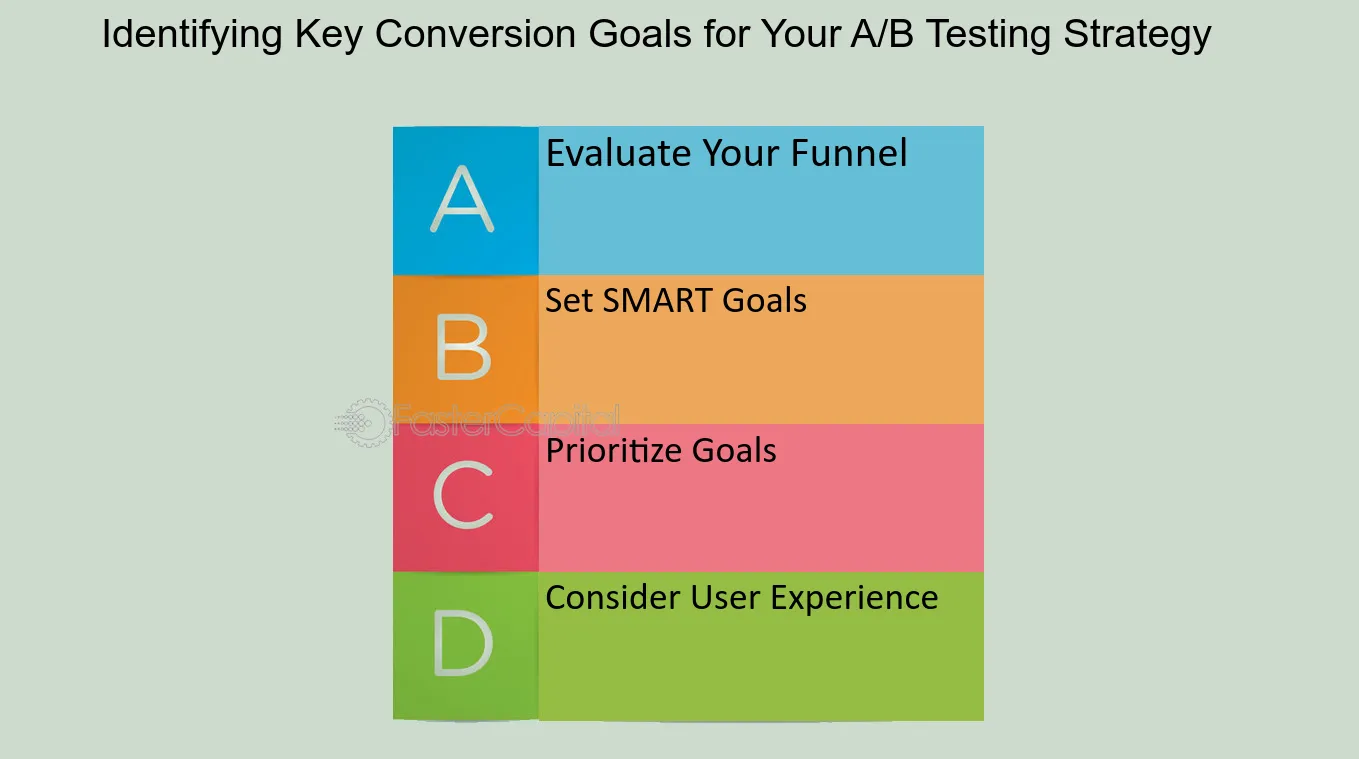 Identifying Key Conversion Goals for Your A/B Testing Strategy

A

Evaluate Your Funnel

B

Set SMART Goals

C

Prioritize Goals

D

Consider User Experience

FasterCapital